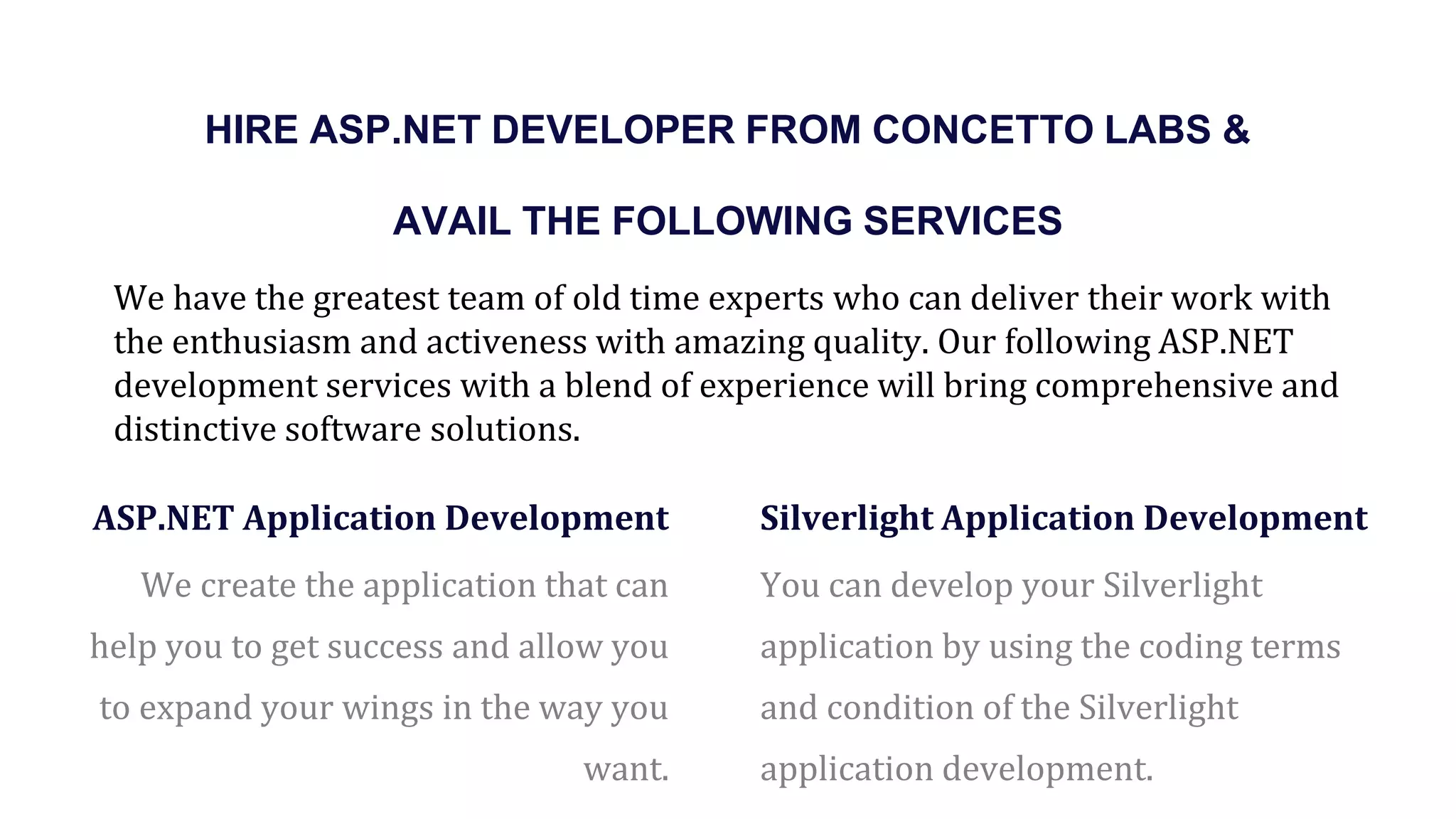 HIRE ASP.NET DEVELOPER FROM CONCETTO LABS &

AVAIL THE FOLLOWING SERVICES

We have the greatest team of old time experts who can deliver their work with the enthusiasm and activeness with amazing quality. Our following ASP.NET development services with a blend of experience will bring comprehensive and distinctive software solutions.

ASP.NET Application Development

We create the application that can help you to get success and allow you to expand your wings in the way you want.

Silverlight Application Development

You can develop your Silverlight application by using the coding terms and condition of the Silverlight application development.